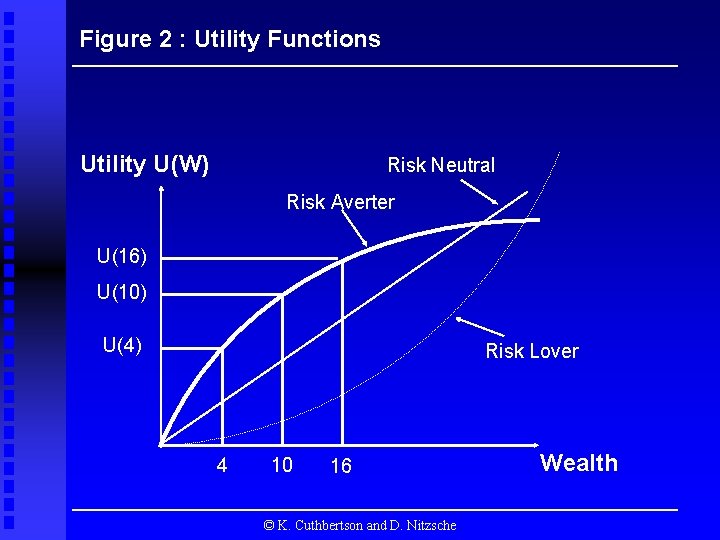 Figure 2 : Utility Functions

Utility U(W)

Risk Neutral

Risk Averter

U(16)

U(10)

U(4)

Risk Lover

4

10

16

Wealth

© K. Cuthbertson and D. Nitzsche